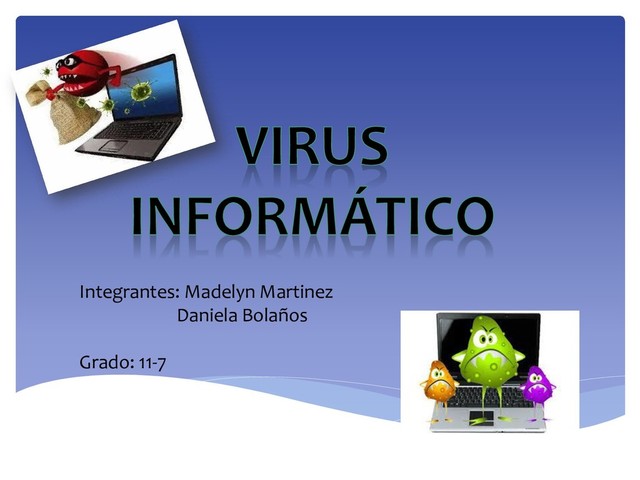 VIRUS INFORMÁTICO

Integrantes: Madelyn Martinez
Daniela Bolaños

Grado: 11-7